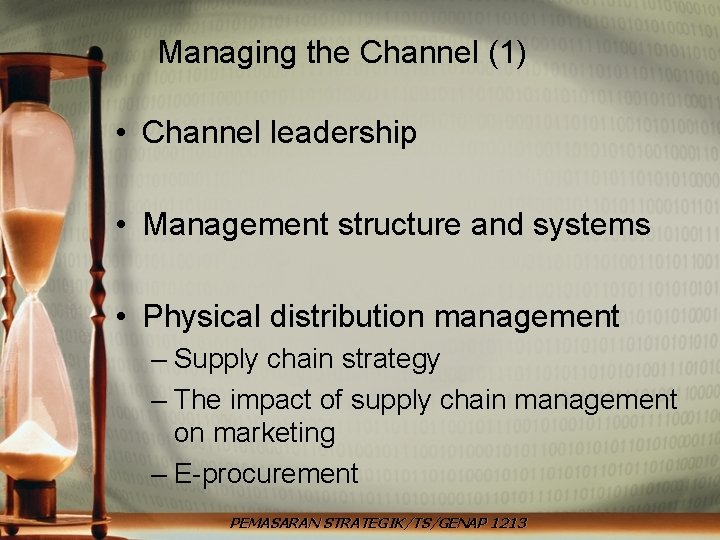 Managing the Channel (1)

• Channel leadership

• Management structure and systems

• Physical distribution management
– Supply chain strategy
– The impact of supply chain management on marketing
– E-procurement

PEMASARAN STRATEGIK/TS/GENAP 1213